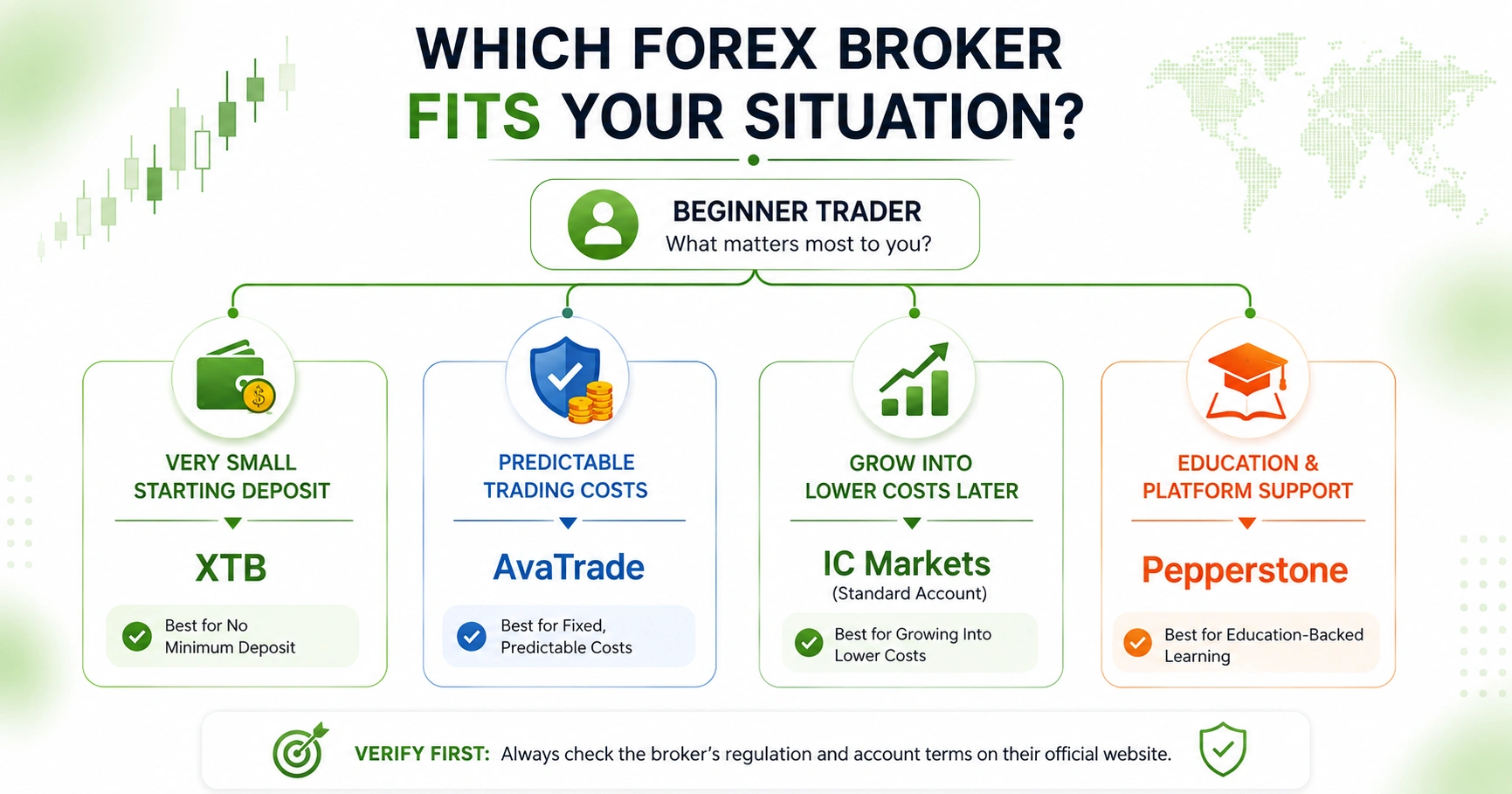 WHICH FOREX BROKER FITS YOUR SITUATION?

BEGINNER TRADER
What matters most to you?

VERY SMALL STARTING DEPOSIT

XTB

Best for No Minimum Deposit

PREDICTABLE TRADING COSTS

AvaTrade

Best for Fixed, Predictable Costs

GROW INTO LOWER COSTS LATER

IC Markets
(Standard Account)

Best for Growing Into Lower Costs

EDUCATION & PLATFORM SUPPORT

Pepperstone

Best for Education-Backed Learning

VERIFY FIRST: Always check the broker's regulation and account terms on their official website.